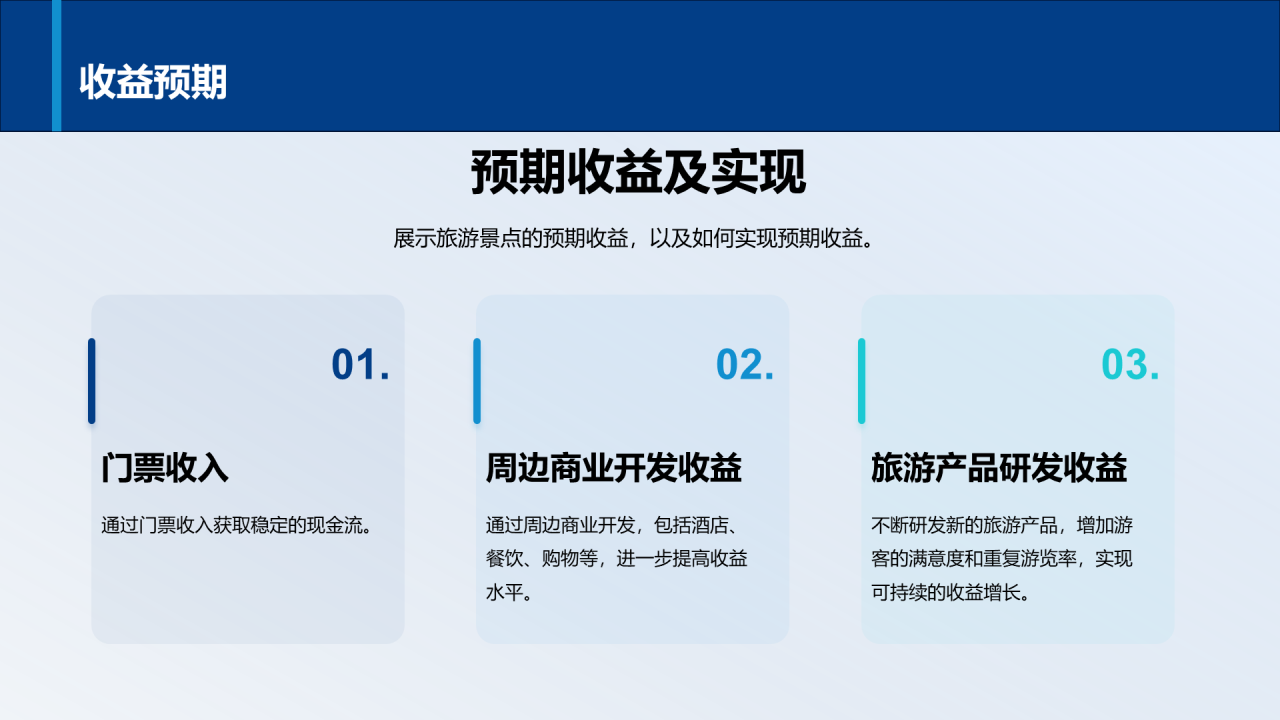 收益预期

预期收益及实现

展示旅游景点的预期收益，以及如何实现预期收益。

01.

门票收入

通过门票收入获取稳定的现金流。

02.

周边商业开发收益

通过周边商业开发，包括酒店、餐饮、购物等，进一步提高收益水平。

03.

旅游产品研发收益

不断研发新的旅游产品，增加游客的满意度和重复游览率，实现可持续的收益增长。